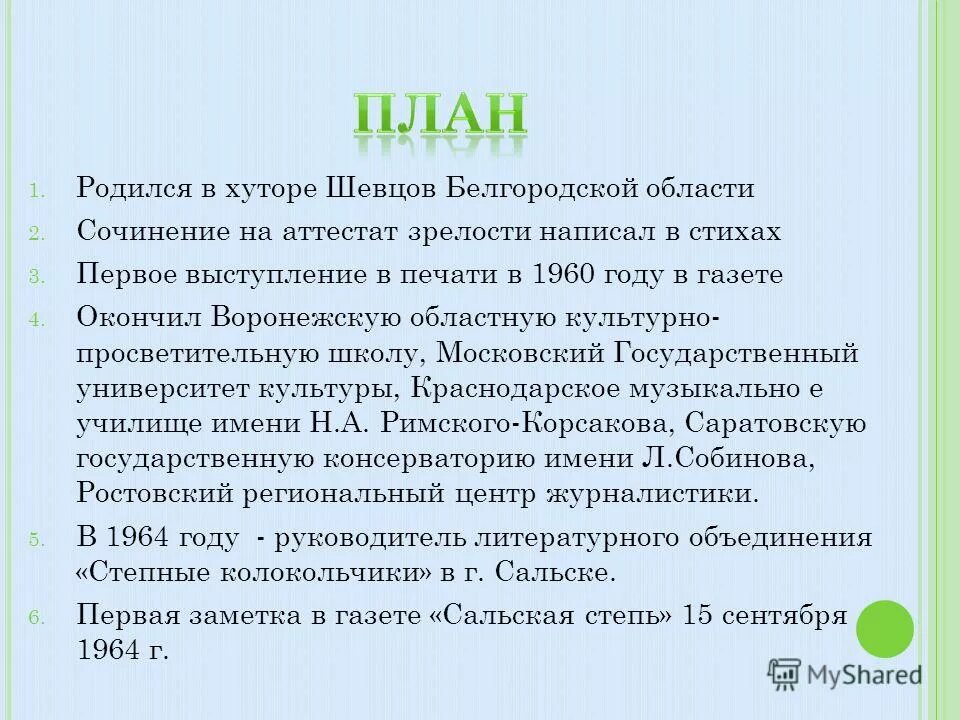 ПЛАН

1. Родился в хуторе Шевцов Белгородской области
2. Сочинение на аттестат зрелости написал в стихах
3. Первое выступление в печати в 1960 году в газете
4. Окончил Воронежскую областную культурно-просветительную школу, Московский Государственный университет культуры, Краснодарское музыкально е училище имени Н.А. Римского-Корсакова, Саратовскую государственную консерваторию имени Л.Собинова, Ростовский региональный центр журналистики.
5. В 1964 году - руководитель литературного объединения «Степные колокольчики» в г. Сальске.
6. Первая заметка в газете «Сальская степь» 15 сентября 1964 г.

MyShared